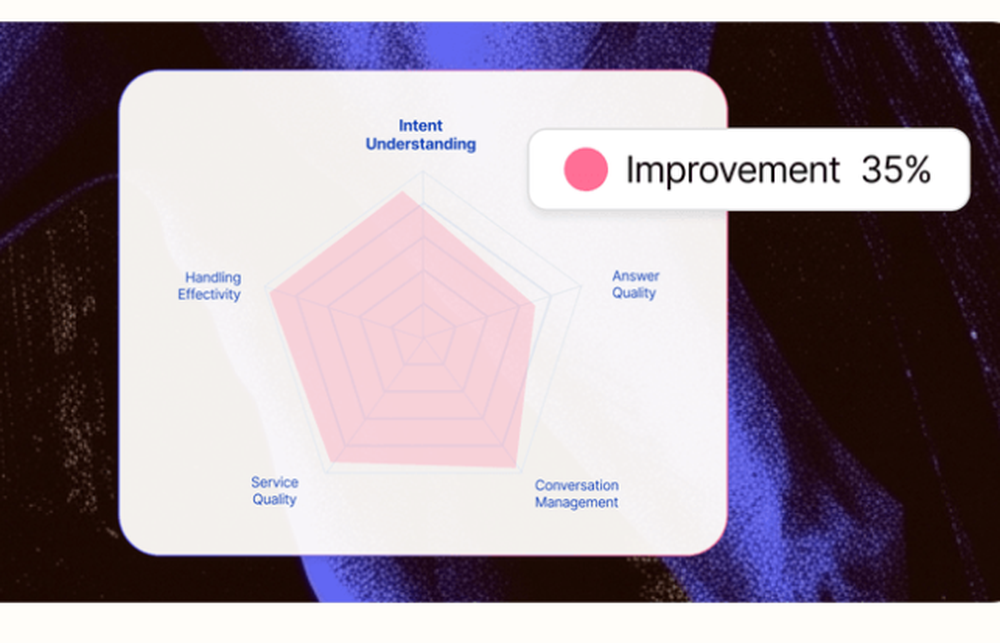 Intent Understanding

Improvement 35%

Handling Effectivity

Answer Quality

Service Quality

Conversation Management